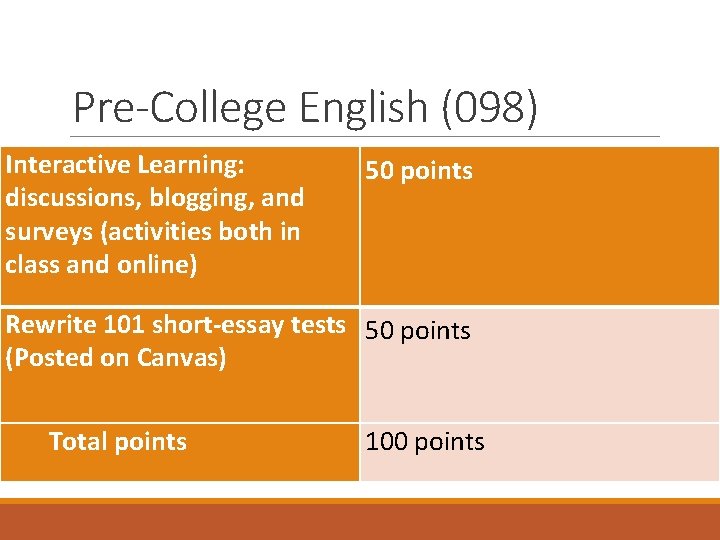 Pre-College English (098)

| Interactive Learning: discussions, blogging, and surveys (activities both in class and online) | 50 points |
|---|---|
| Rewrite 101 short-essay tests (Posted on Canvas) | 50 points |
| Total points | 100 points |